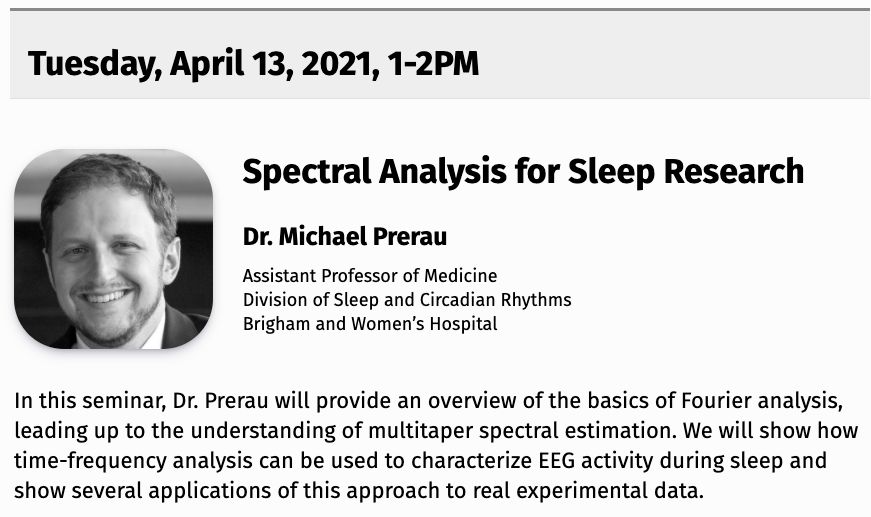 Tuesday, April 13, 2021, 1-2PM

Spectral Analysis for Sleep Research

Dr. Michael Prerau

Assistant Professor of Medicine
Division of Sleep and Circadian Rhythms
Brigham and Women's Hospital

In this seminar, Dr. Prerau will provide an overview of the basics of Fourier analysis, leading up to the understanding of multitaper spectral estimation. We will show how time-frequency analysis can be used to characterize EEG activity during sleep and show several applications of this approach to real experimental data.